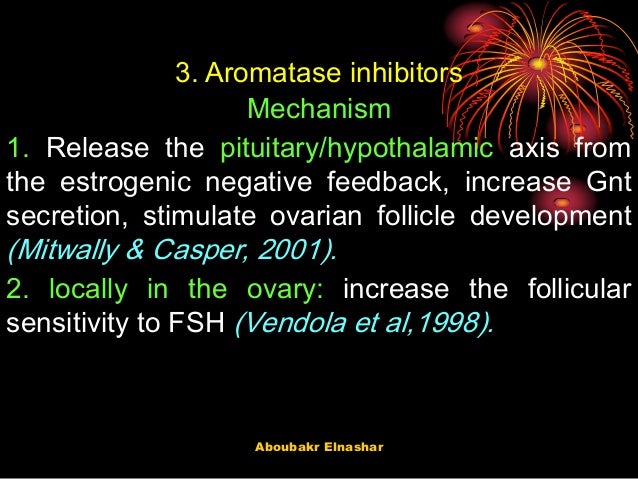 3. Aromatase inhibitors
Mechanism

1. Release the pituitary/hypothalamic axis from the estrogenic negative feedback, increase Gnt secretion, stimulate ovarian follicle development (Mitwally & Casper, 2001).

2. locally in the ovary: increase the follicular sensitivity to FSH (Vendola et al,1998).

Aboubakr Elnashar